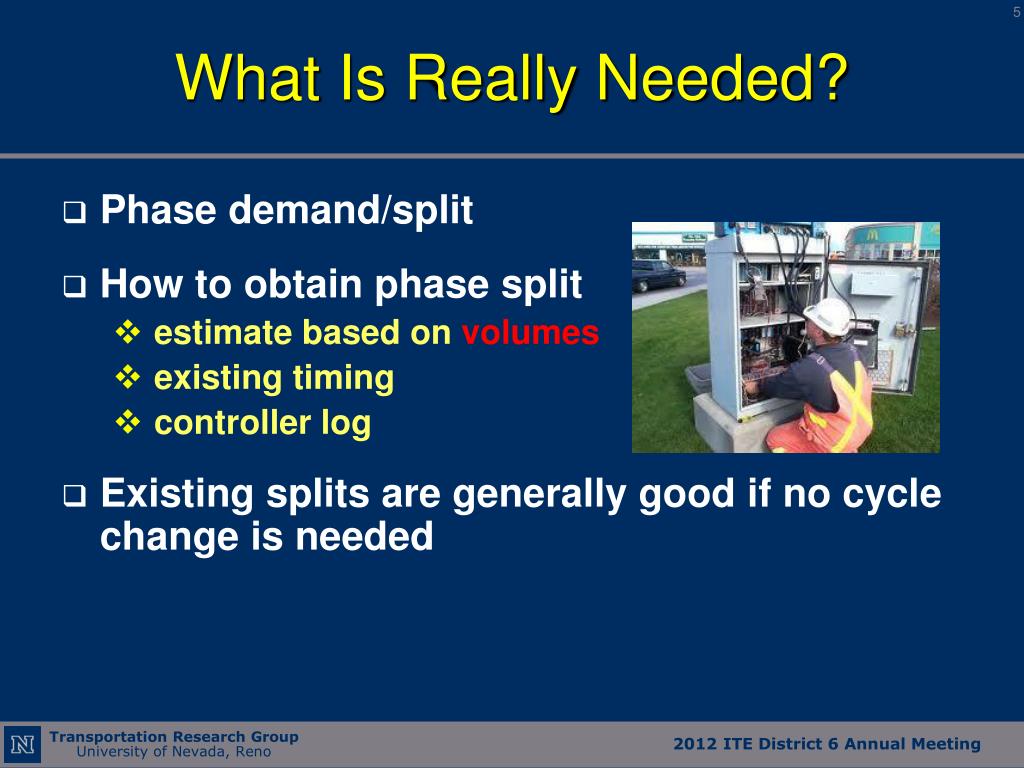 5

What Is Really Needed?

❑ Phase demand/split

❑ How to obtain phase split
❖ estimate based on volumes
❖ existing timing
❖ controller log

❑ Existing splits are generally good if no cycle change is needed

N Transportation Research Group
University of Nevada, Reno

2012 ITE District 6 Annual Meeting